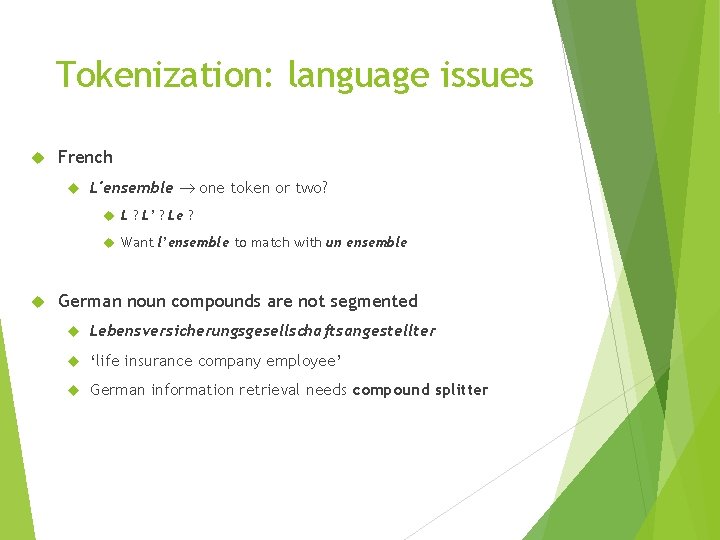 Tokenization: language issues

French

L'ensemble → one token or two?

L ? L' ? Le ?

Want l'ensemble to match with un ensemble

German noun compounds are not segmented

Lebensversicherungsgesellschaftsangestellter

'life insurance company employee'

German information retrieval needs compound splitter